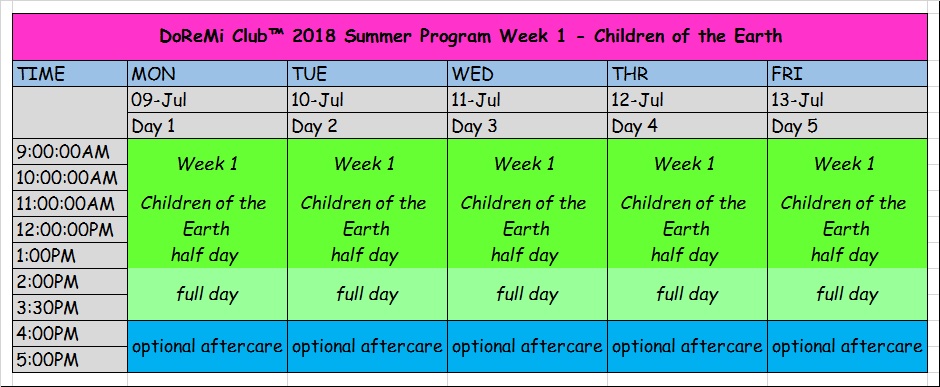 DoReMi Club™ 2018 Summer Program Week 1 - Children of the Earth

| TIME | MON | TUE | WED | THR | FRI |
|---|---|---|---|---|---|
| | 09-Jul | 10-Jul | 11-Jul | 12-Jul | 13-Jul |
| | Day 1 | Day 2 | Day 3 | Day 4 | Day 5 |
| 9:00:00AM 10:00:00AM 11:00:00AM 12:00:00PM 1:00PM | Week 1 Children of the Earth half day | Week 1 Children of the Earth half day | Week 1 Children of the Earth half day | Week 1 Children of the Earth half day | Week 1 Children of the Earth half day |
| 2:00PM 3:30PM | full day | full day | full day | full day | full day |
| 4:00PM 5:00PM | optional aftercare | optional aftercare | optional aftercare | optional aftercare | optional aftercare |